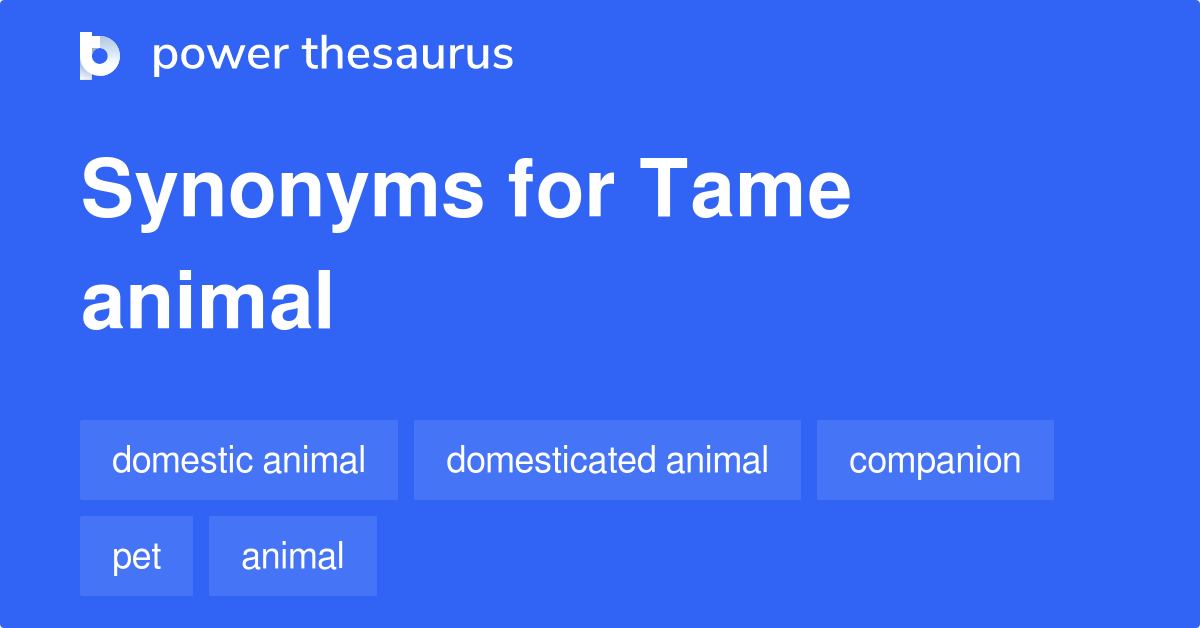 power thesaurus

Synonyms for Tame animal

domestic animal
domesticated animal
companion
pet
animal